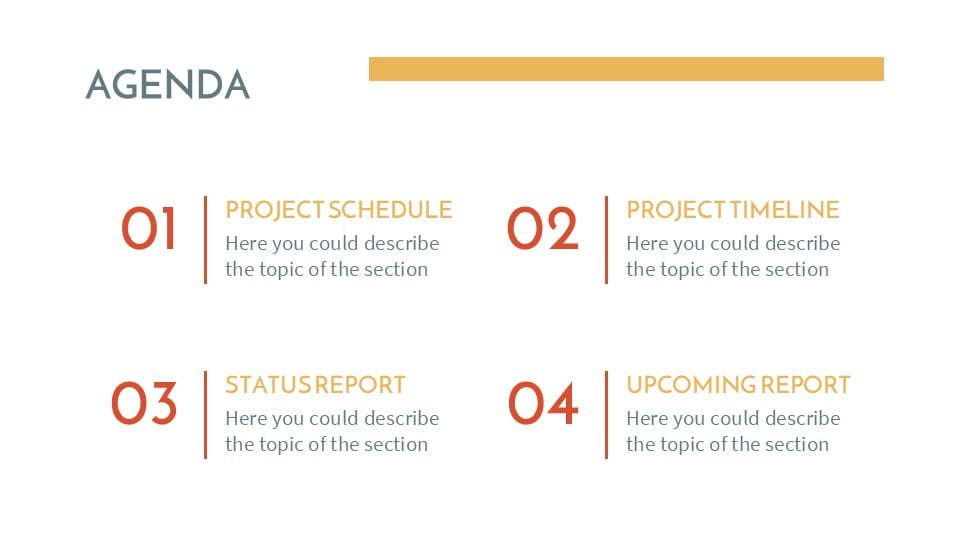 AGENDA

01
PROJECT SCHEDULE
Here you could describe the topic of the section

02
PROJECT TIMELINE
Here you could describe the topic of the section

03
STATUS REPORT
Here you could describe the topic of the section

04
UPCOMING REPORT
Here you could describe the topic of the section